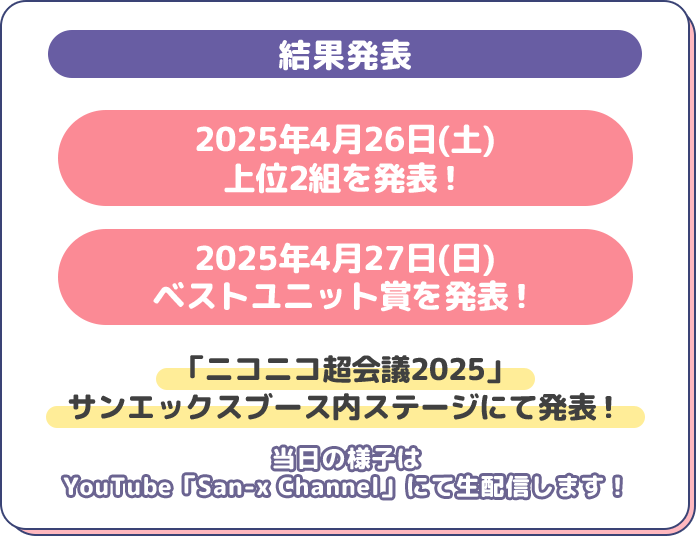 結果発表

2025年4月26日(土)
上位2組を発表！

2025年4月27日(日)
ベストユニット賞を発表！

「ニコニコ超会議2025」
サンエックスブース内ステージにて発表！

当日の様子は
YouTube「San-x Channel」にて生配信します！